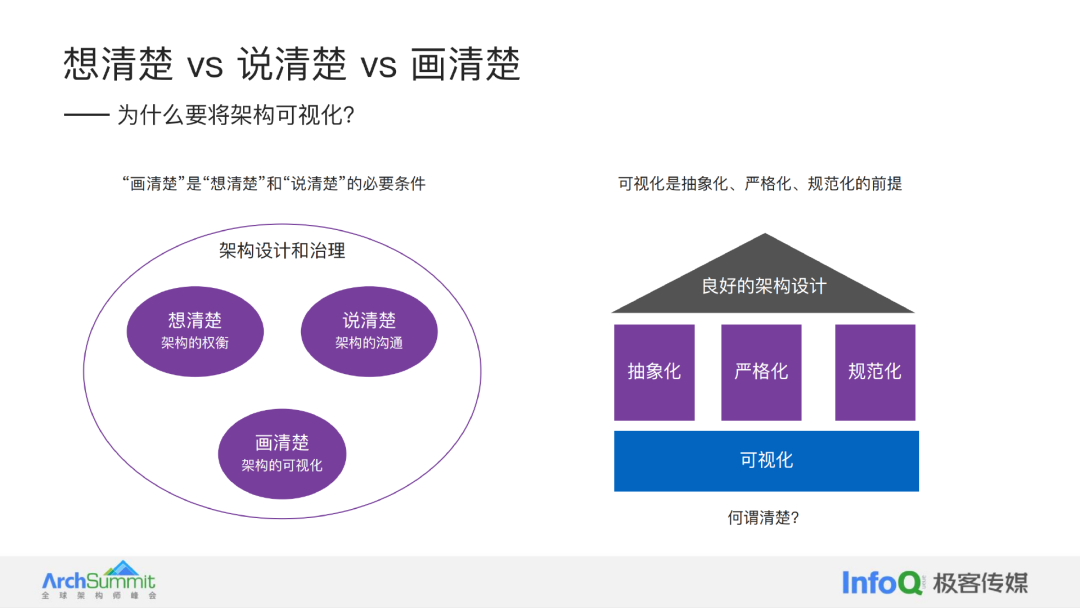 想清楚 vs 说清楚 vs 画清楚
—— 为什么要将架构可视化?

“画清楚”是“想清楚”和“说清楚”的必要条件

架构设计和治理

想清楚
架构的权衡

说清楚
架构的沟通

画清楚
架构的可视化

可视化是抽象化、严格化、规范化的前提

良好的架构设计

抽象化

严格化

规范化

可视化

何谓清楚?

ArchSummit
全球架构师峰会

InfoQ 极客传媒